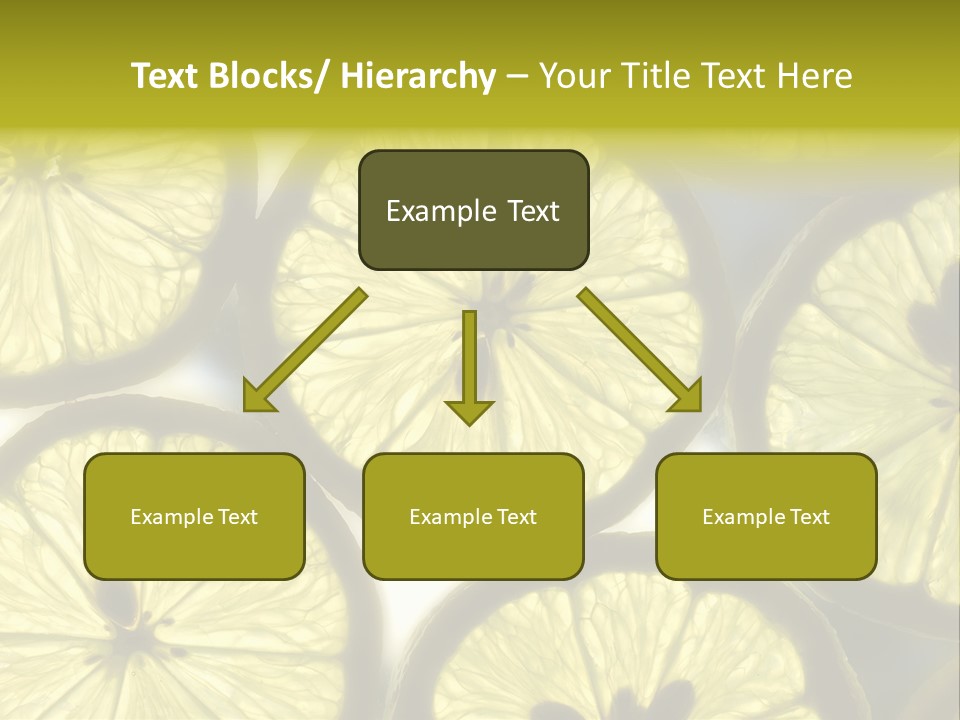 Text Blocks/ Hierarchy – Your Title Text Here

Example Text

Example Text

Example Text

Example Text